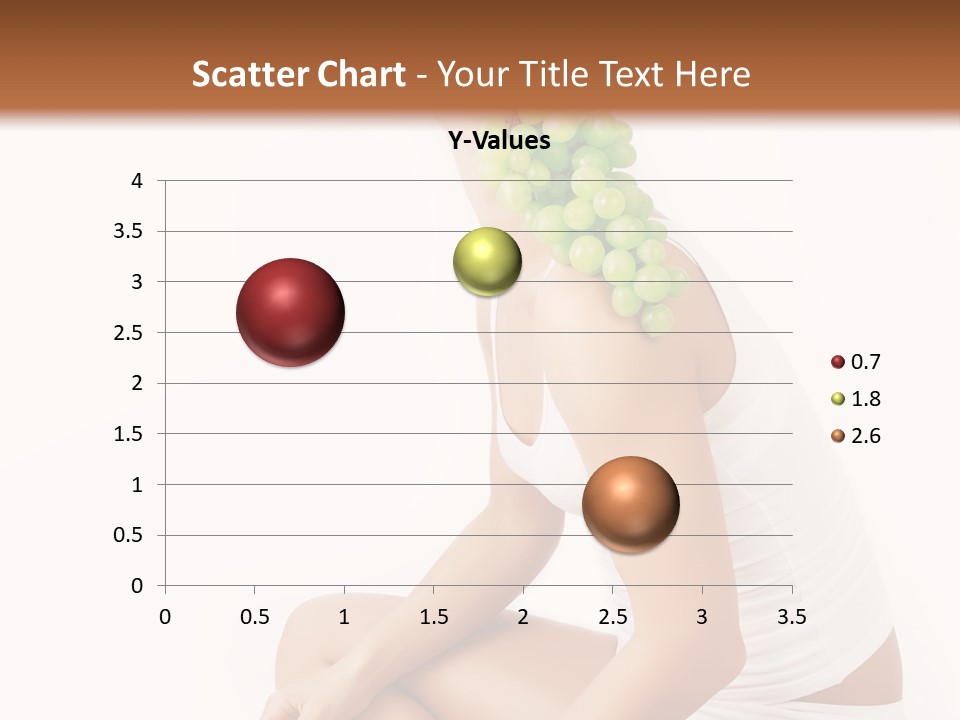 Scatter Chart - Your Title Text Here

Y-Values

4
3.5
3
2.5
2
1.5
1
0.5
0

0 0.5 1 1.5 2 2.5 3 3.5

0.7
1.8
2.6